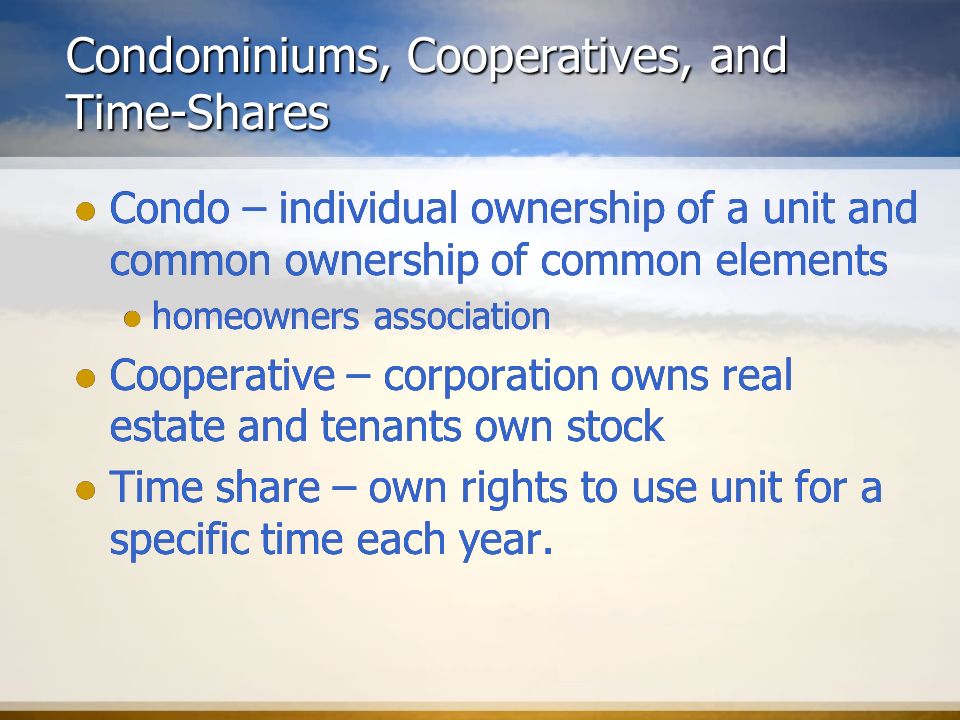 Condominiums, Cooperatives, and Time-Shares

- Condo – individual ownership of a unit and common ownership of common elements
  - homeowners association
- Cooperative – corporation owns real estate and tenants own stock
- Time share – own rights to use unit for a specific time each year.